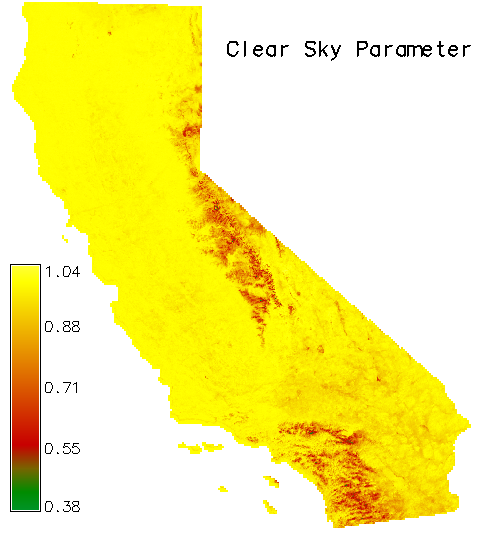 Clear Sky Parameter

1.04
0.88
0.71
0.55
0.38